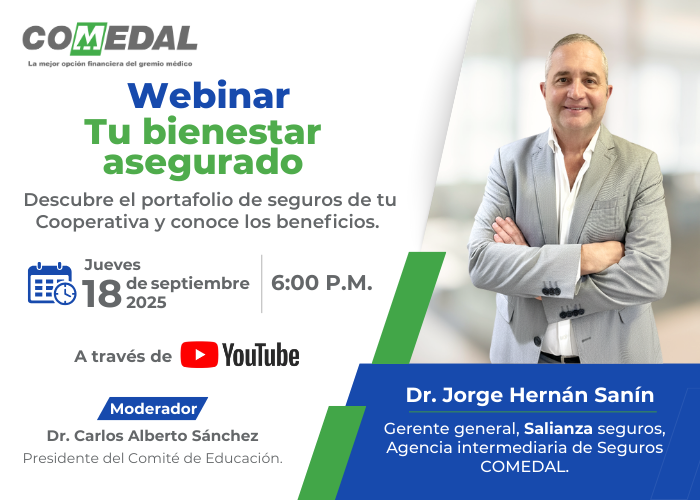 COMEDAL
La mejor opción financiera del gremio médico

Webinar
Tu bienestar asegurado

Descubre el portafolio de seguros de tu Cooperativa y conoce los beneficios.

Jueves
18 de septiembre
2025

6:00 P.M.

A través de YouTube

Moderador
Dr. Carlos Alberto Sánchez
Presidente del Comité de Educación.

Dr. Jorge Hernán Sanín
Gerente general, Salianza seguros, Agencia intermediaria de Seguros COMEDAL.